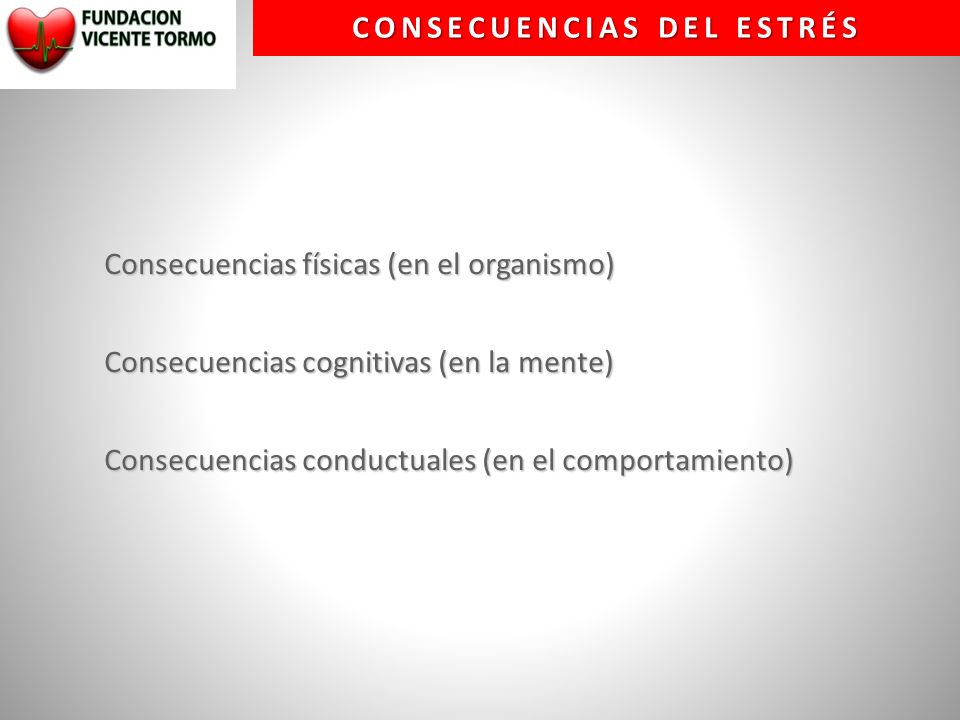 FUNDACION VICENTE TORMO

CONSECUENCIAS DEL ESTRÉS

Consecuencias físicas (en el organismo)

Consecuencias cognitivas (en la mente)

Consecuencias conductuales (en el comportamiento)